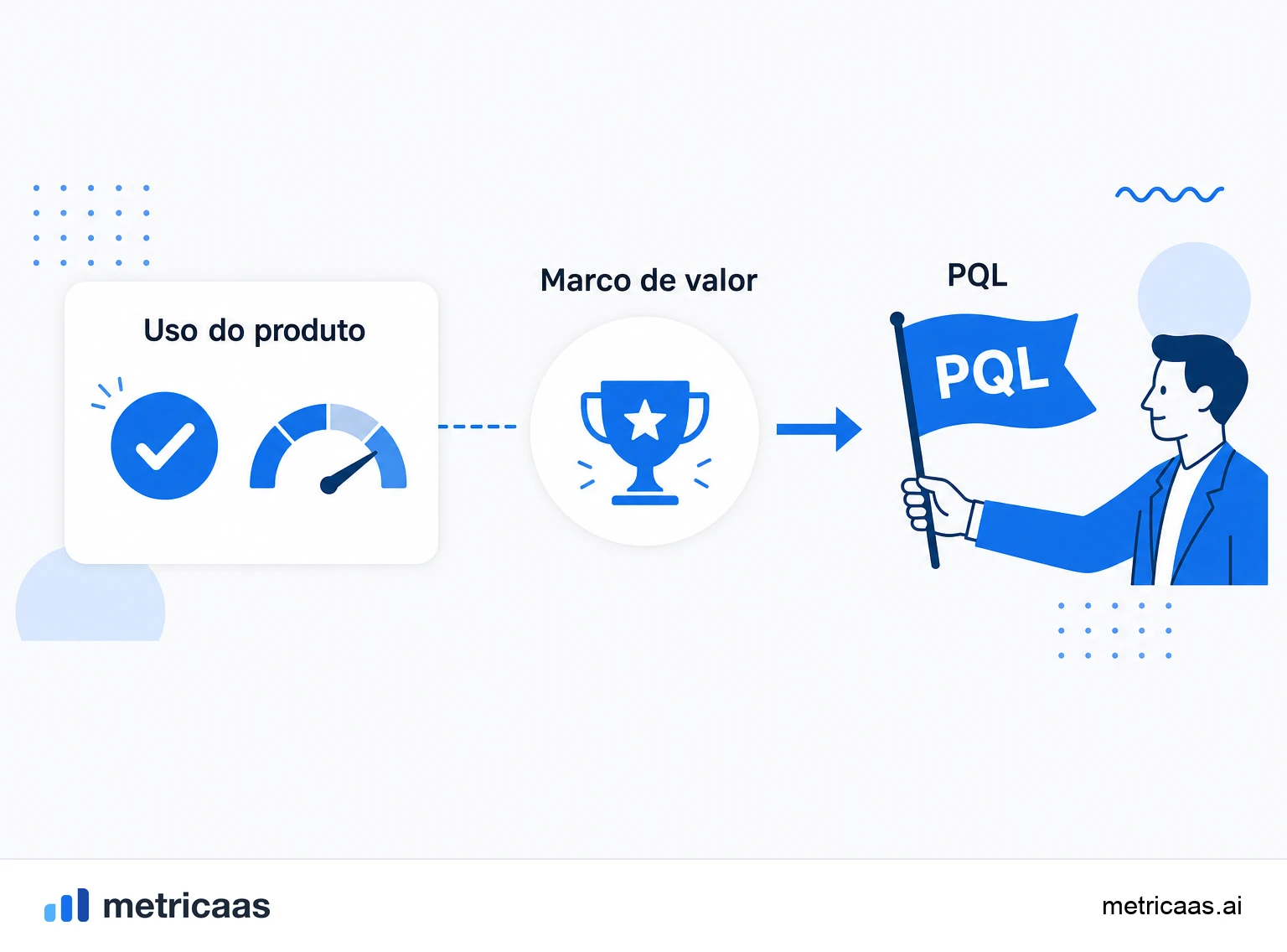 Uso do produto

Marco de valor

PQL

PQL

metricaas

metricaas.ai